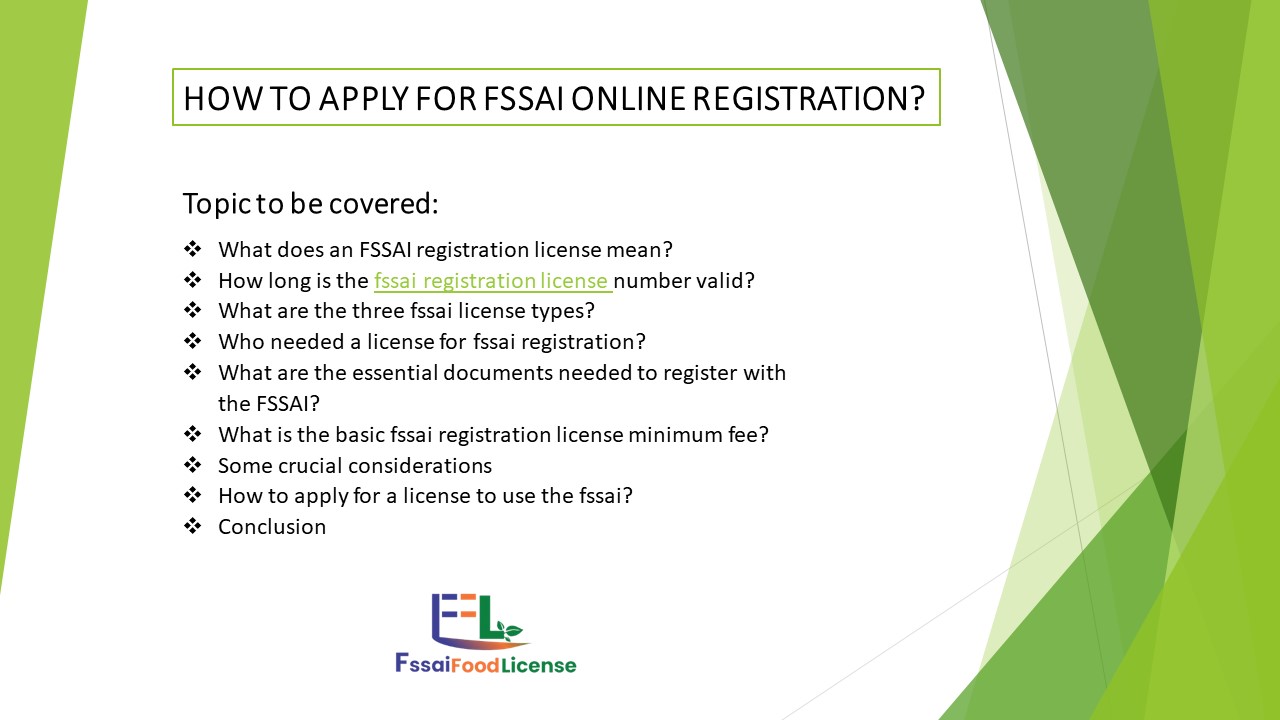 HOW TO APPLY FOR FSSAI ONLINE REGISTRATION?

Topic to be covered:

❖ What does an FSSAI registration license mean?
❖ How long is the fssai registration license number valid?
❖ What are the three fssai license types?
❖ Who needed a license for fssai registration?
❖ What are the essential documents needed to register with the FSSAI?
❖ What is the basic fssai registration license minimum fee?
❖ Some crucial considerations
❖ How to apply for a license to use the fssai?
❖ Conclusion

FFL
FssaiFoodLicense